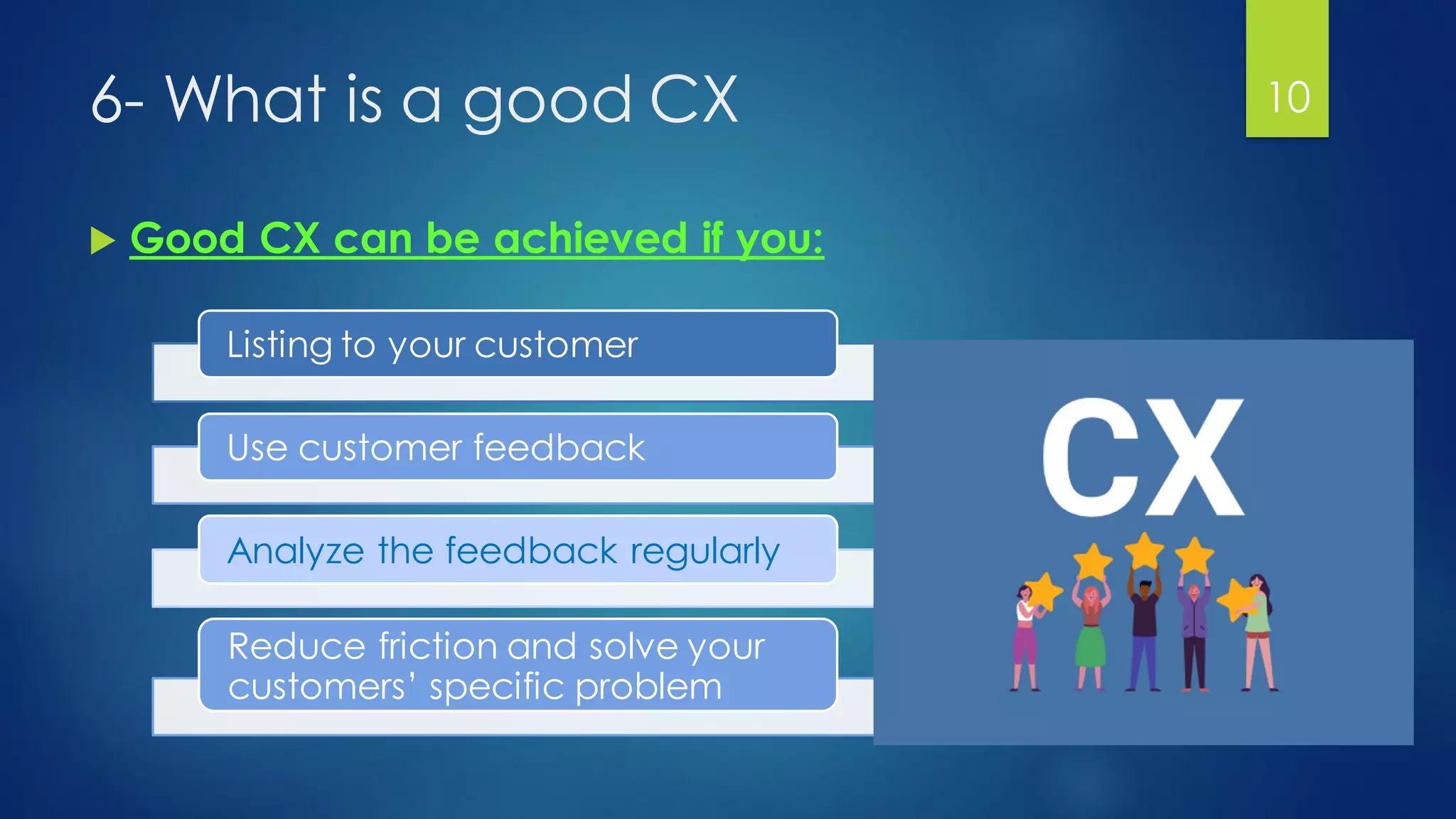 6- What is a good CX

10

Good CX can be achieved if you:

Listing to your customer

Use customer feedback

Analyze the feedback regularly

Reduce friction and solve your customers' specific problem

CX